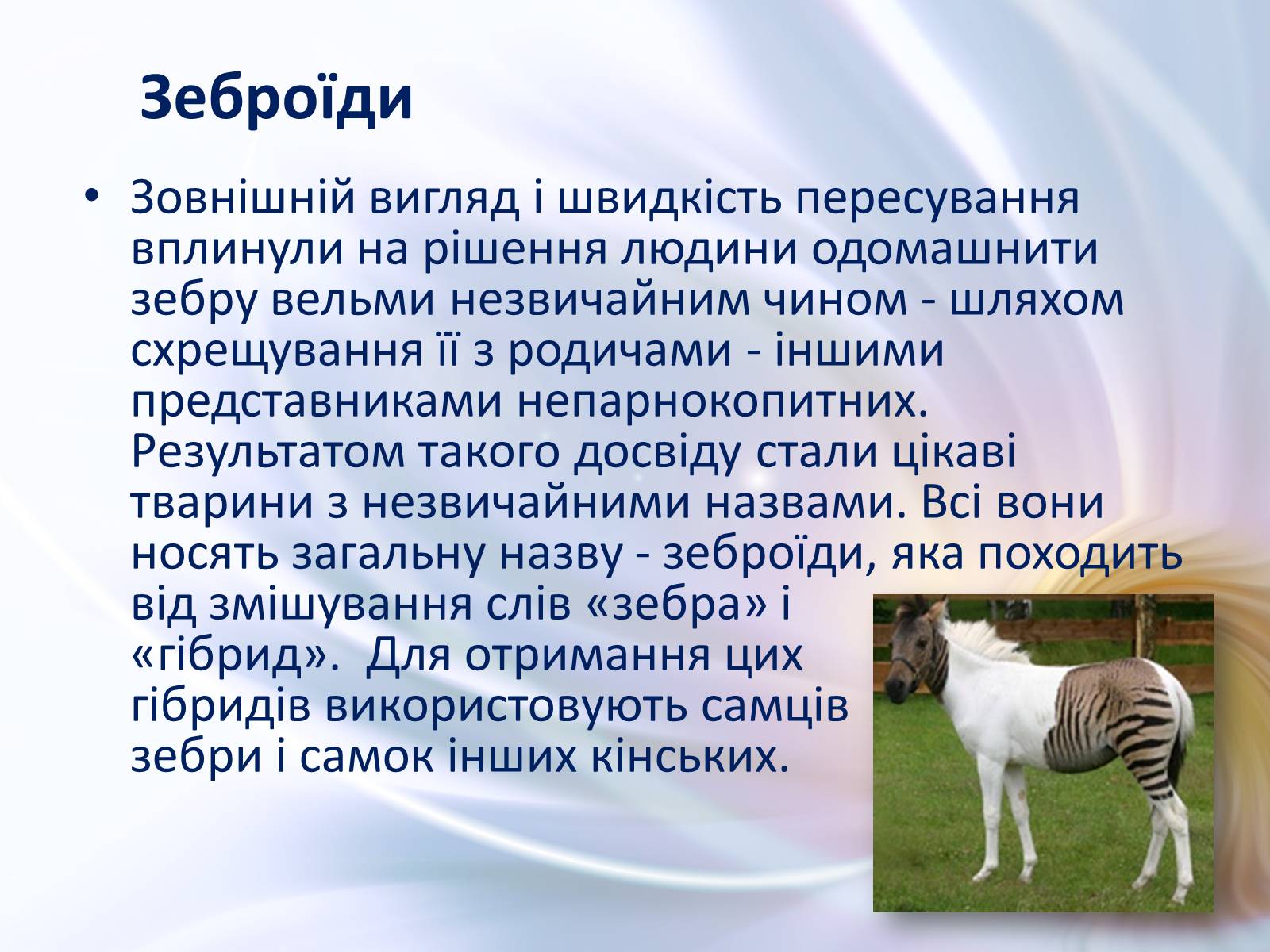 Зеброїди

• Зовнішній вигляд і швидкість пересування вплинули на рішення людини одомашнити зебру вельми незвичайним чином - шляхом схрещування її з родичами - іншими представниками непарнокопитних. Результатом такого досвіду стали цікаві тварини з незвичайними назвами. Всі вони носять загальну назву - зеброїди, яка походить від змішування слів «зебра» і «гібрид». Для отримання цих гібридів використовують самців зебри і самок інших кінських.